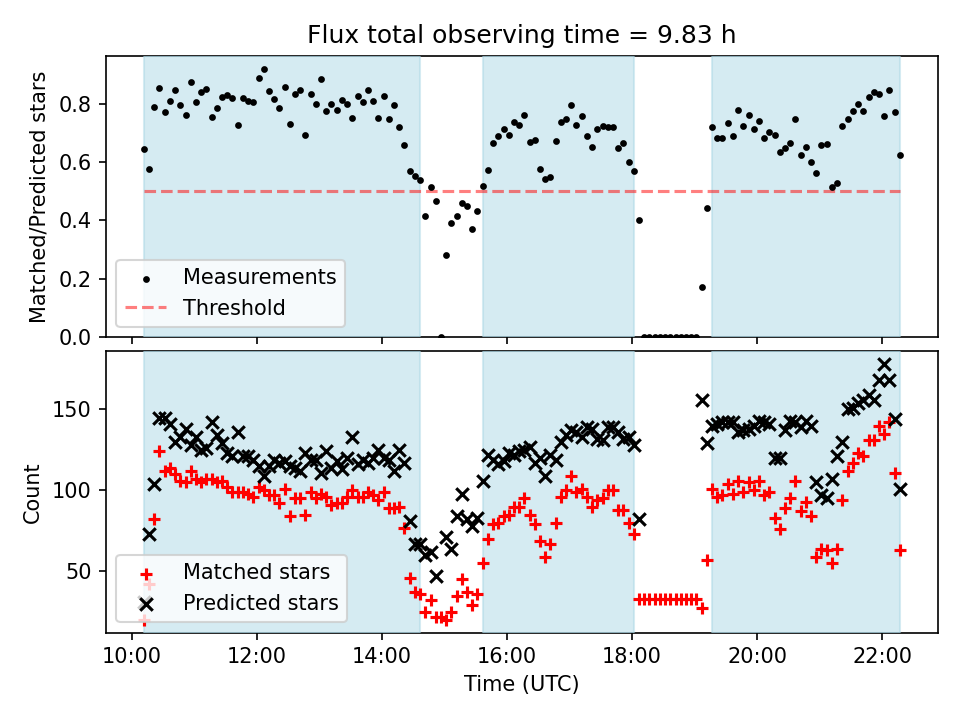 Flux total observing time = 9.83 h

Matched/Predicted stars

0.8
0.6
0.4
0.2
0.0

Measurements
Threshold

Count

150
100
50

Matched stars
Predicted stars

10:00
12:00
14:00
16:00
18:00
20:00
22:00

Time (UTC)